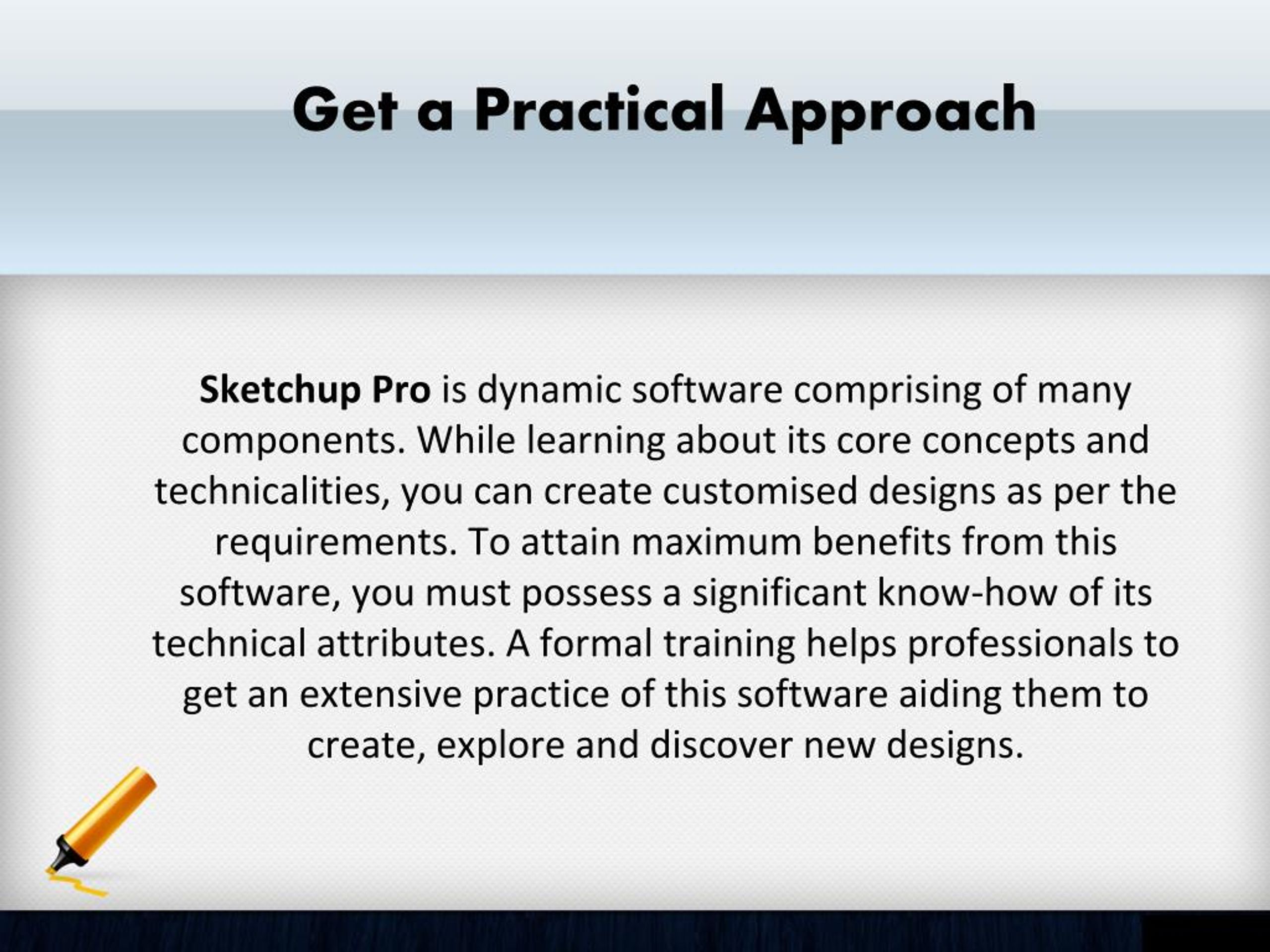 Get a Practical Approach

Sketchup Pro is dynamic software comprising of many components. While learning about its core concepts and technicalities, you can create customised designs as per the requirements. To attain maximum benefits from this software, you must possess a significant know-how of its technical attributes. A formal training helps professionals to get an extensive practice of this software aiding them to create, explore and discover new designs.